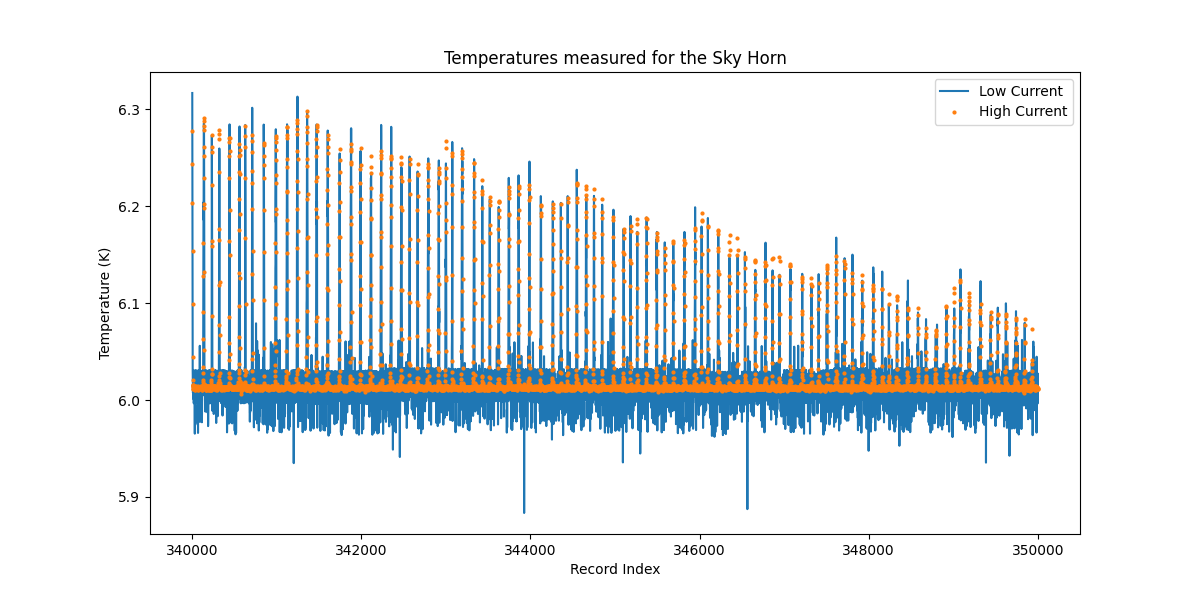 Temperatures measured for the Sky Horn

Low Current
High Current

Temperature (K)

6.3
6.2
6.1
6.0
5.9

340000
342000
344000
346000
348000
350000

Record Index